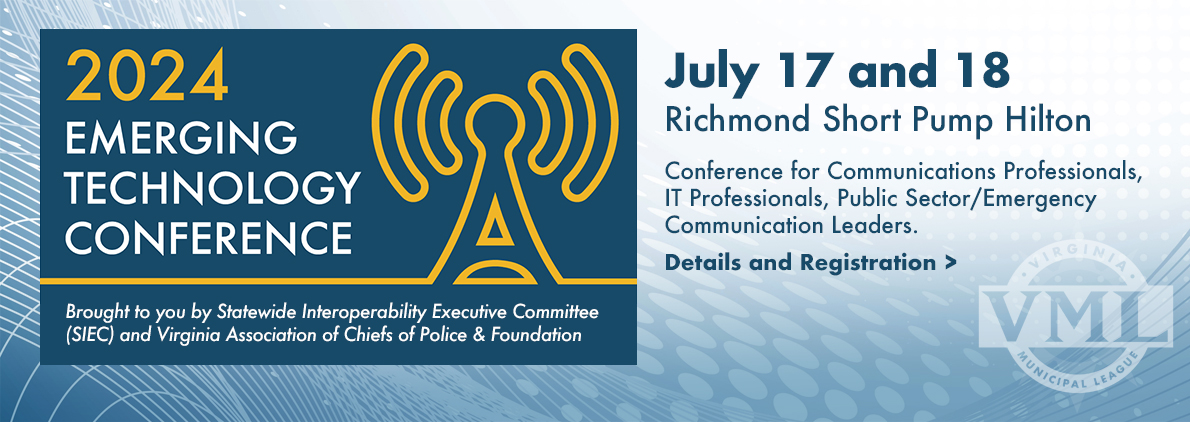 2024
EMERGING TECHNOLOGY CONFERENCE

Brought to you by Statewide Interoperability Executive Committee (SIEC) and Virginia Association of Chiefs of Police & Foundation

July 17 and 18
Richmond Short Pump Hilton

Conference for Communications Professionals, IT Professionals, Public Sector/Emergency Communication Leaders.

Details and Registration >

VIRGINIA
VML
MUNICIPAL LEAGUE